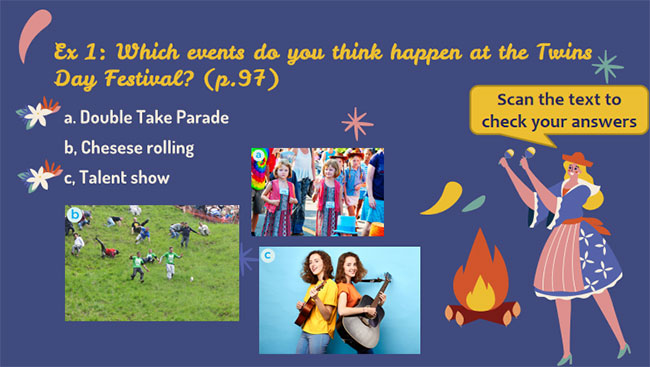 Ex 1: Which events do you think happen at the Twins Day Festival? (p.97)

a. Double Take Parade

b, Chesese rolling

c, Talent show

Scan the text to check your answers

a

b

c